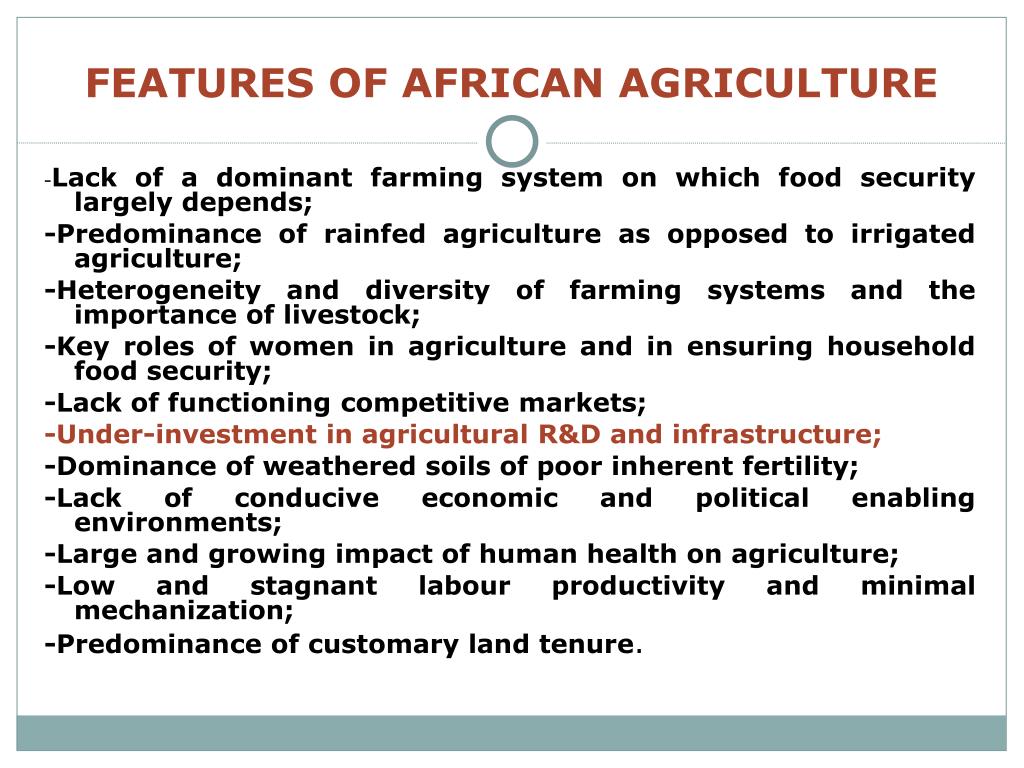 FEATURES OF AFRICAN AGRICULTURE

-Lack of a dominant farming system on which food security largely depends;

-Predominance of rainfed agriculture as opposed to irrigated agriculture;

-Heterogeneity and diversity of farming systems and the importance of livestock;

-Key roles of women in agriculture and in ensuring household food security;

-Lack of functioning competitive markets;

-Under-investment in agricultural R&D and infrastructure;

-Dominance of weathered soils of poor inherent fertility;

-Lack of conducive economic and political enabling environments;

-Large and growing impact of human health on agriculture;

-Low and stagnant labour productivity and minimal mechanization;

-Predominance of customary land tenure.